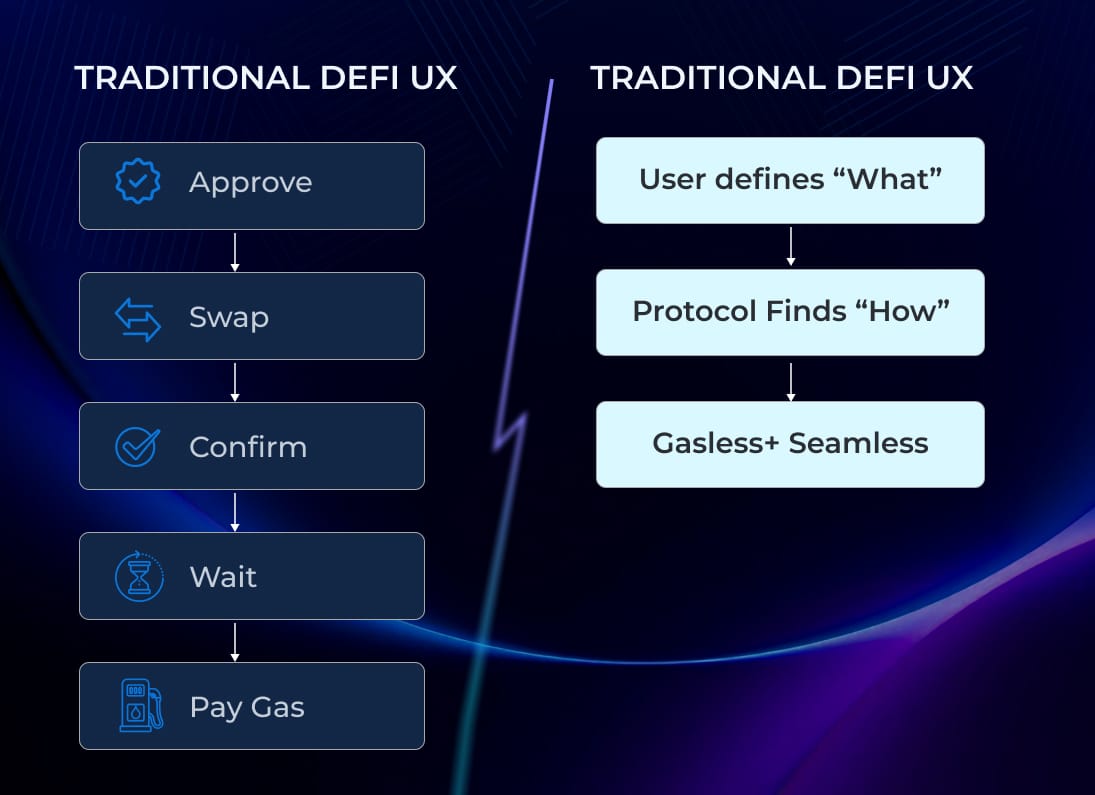 TRADITIONAL DEFI UX

Approve

Swap

Confirm

Wait

Pay Gas

TRADITIONAL DEFI UX

User defines “What”

Protocol Finds “How”

Gasless+ Seamless